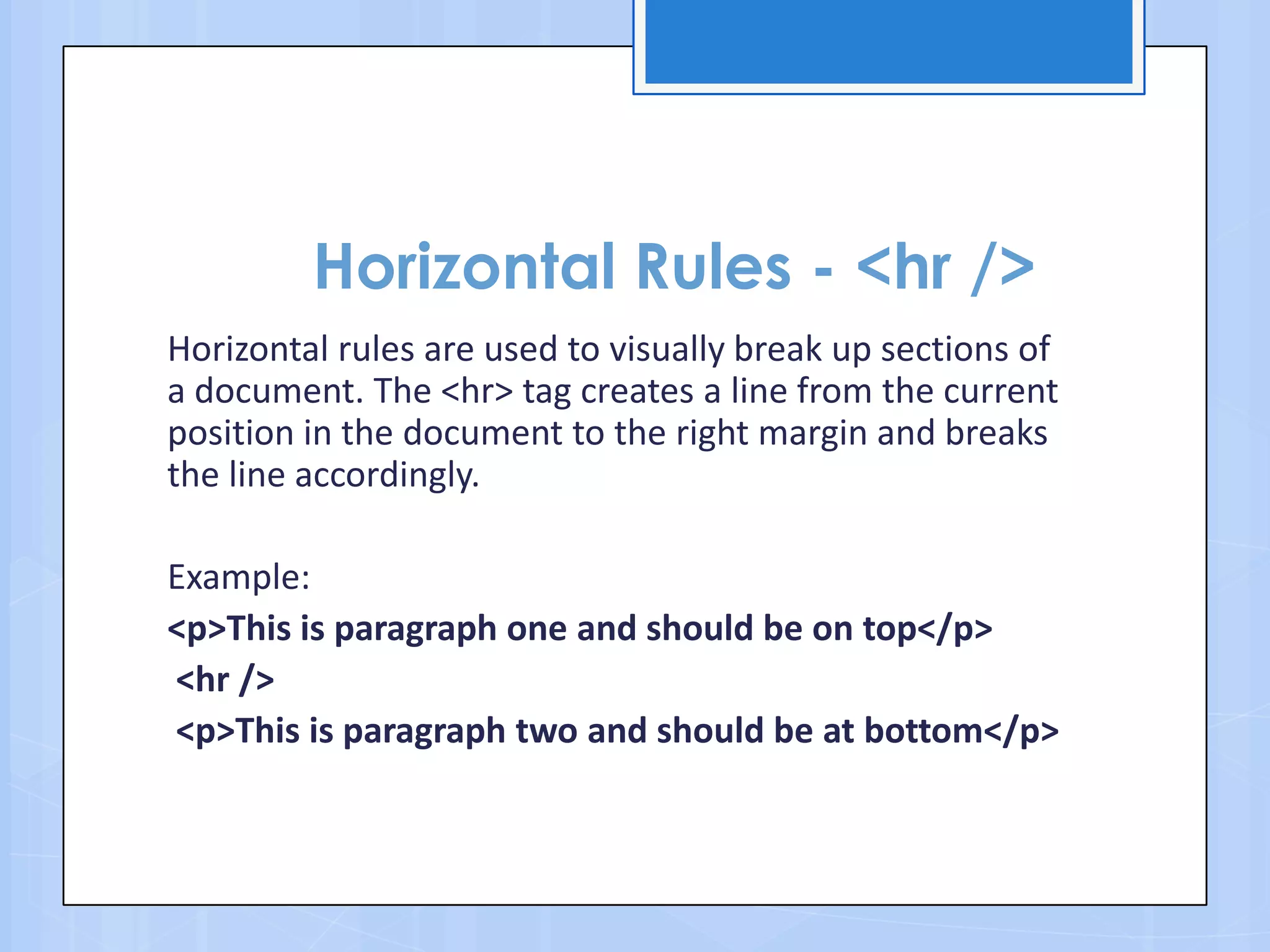 Horizontal Rules - <hr />

Horizontal rules are used to visually break up sections of a document. The <hr> tag creates a line from the current position in the document to the right margin and breaks the line accordingly.

Example:

<p>This is paragraph one and should be on top</p>

<hr />

<p>This is paragraph two and should be at bottom</p>